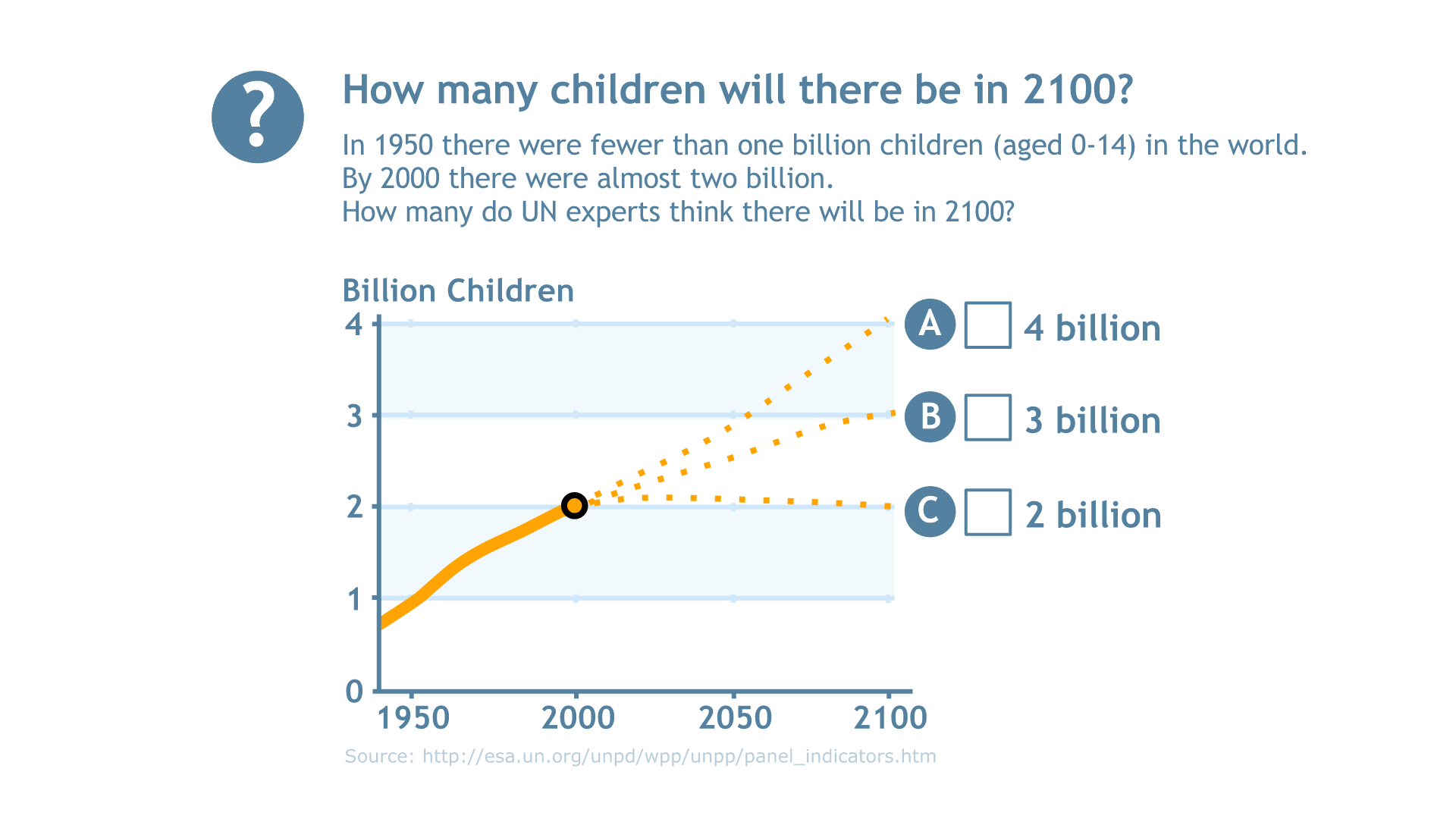 ?

How many children will there be in 2100?

In 1950 there were fewer than one billion children (aged 0-14) in the world.
By 2000 there were almost two billion.
How many do UN experts think there will be in 2100?

Billion Children

4
3
2
1
0

1950 2000 2050 2100

A 4 billion
B 3 billion
C 2 billion

Source: http://esa.un.org/unpd/wpp/unpp/panel_indicators.htm